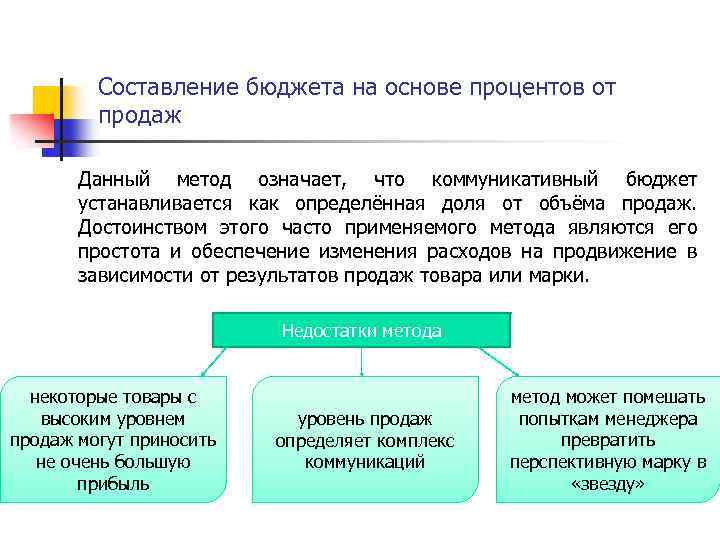 Составление бюджета на основе процентов от продаж

Данный метод означает, что коммуникативный бюджет устанавливается как определённая доля от объёма продаж. Достоинством этого часто применяемого метода являются его простота и обеспечение изменения расходов на продвижение в зависимости от результатов продаж товара или марки.

Недостатки метода

некоторые товары с высоким уровнем продаж могут приносить не очень большую прибыль

уровень продаж определяет комплекс коммуникаций

метод может помешать попыткам менеджера превратить перспективную марку в «звезду»